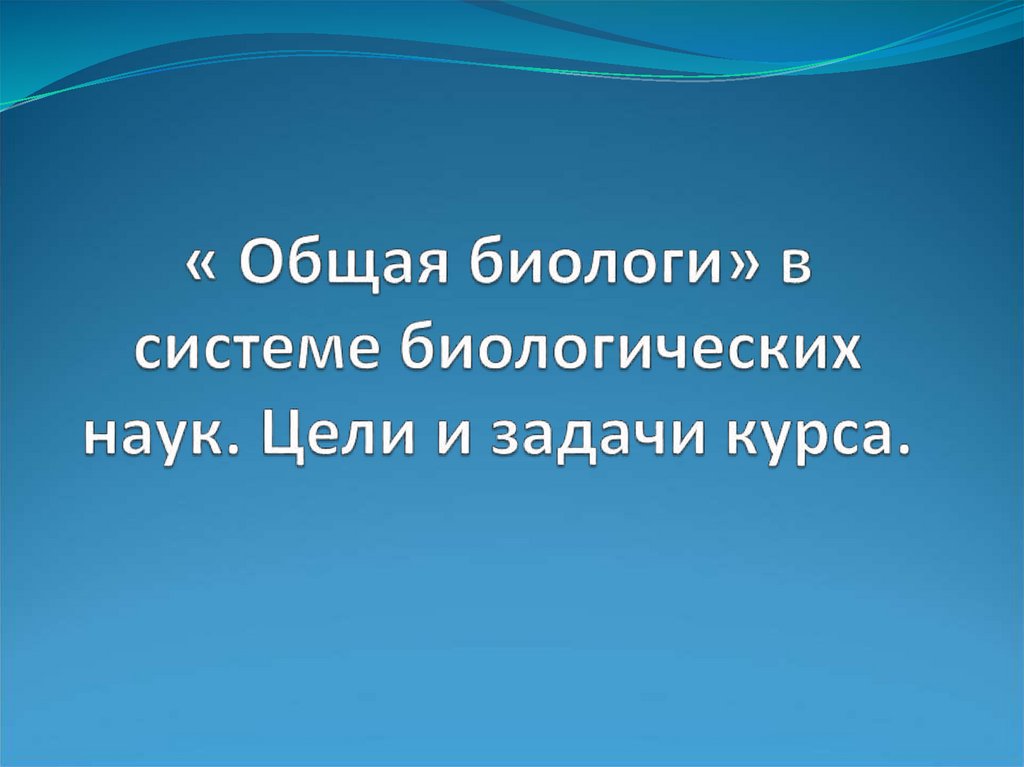 « Общая биологи» в системе биологических наук. Цели и задачи курса.